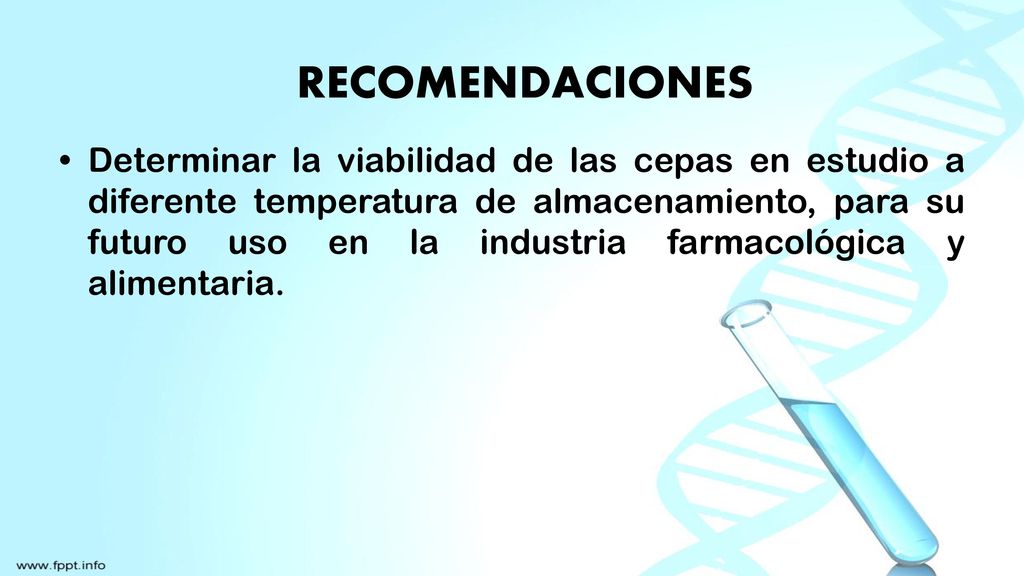 RECOMENDACIONES

• Determinar la viabilidad de las cepas en estudio a diferente temperatura de almacenamiento, para su futuro uso en la industria farmacológica y alimentaria.

www.fppt.info